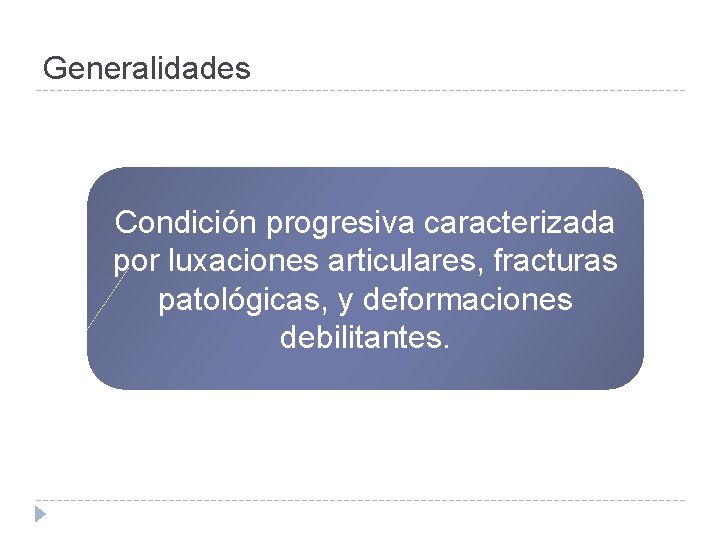 Generalidades

Condición progresiva caracterizada por luxaciones articulares, fracturas patológicas, y deformaciones debilitantes.